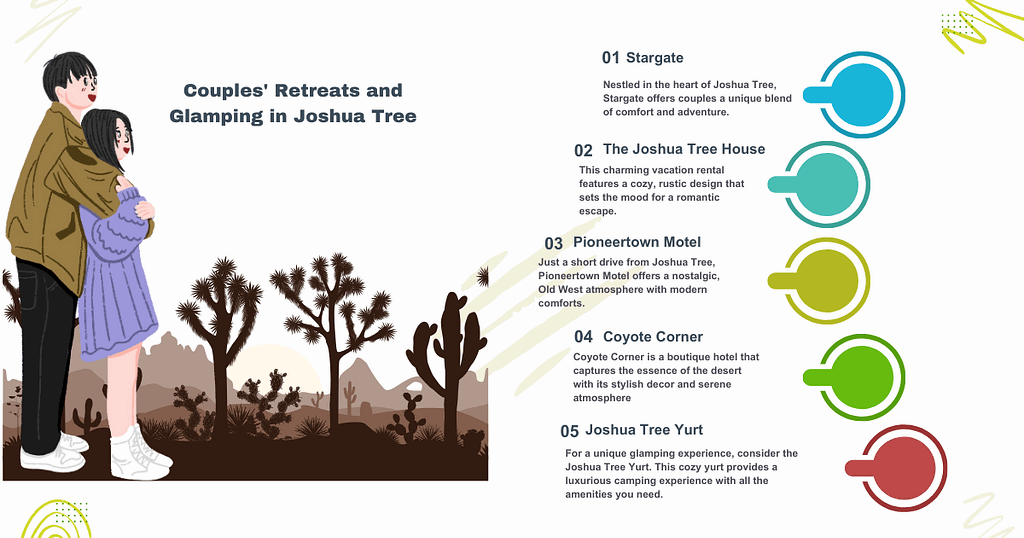 Couples' Retreats and Glamping in Joshua Tree

01 Stargate

Nestled in the heart of Joshua Tree, Stargate offers couples a unique blend of comfort and adventure.

02 The Joshua Tree House

This charming vacation rental features a cozy, rustic design that sets the mood for a romantic escape.

03 Pioneertown Motel

Just a short drive from Joshua Tree, Pioneertown Motel offers a nostalgic, Old West atmosphere with modern comforts.

04 Coyote Corner

Coyote Corner is a boutique hotel that captures the essence of the desert with its stylish decor and serene atmosphere

05 Joshua Tree Yurt

For a unique glamping experience, consider the Joshua Tree Yurt. This cozy yurt provides a luxurious camping experience with all the amenities you need.